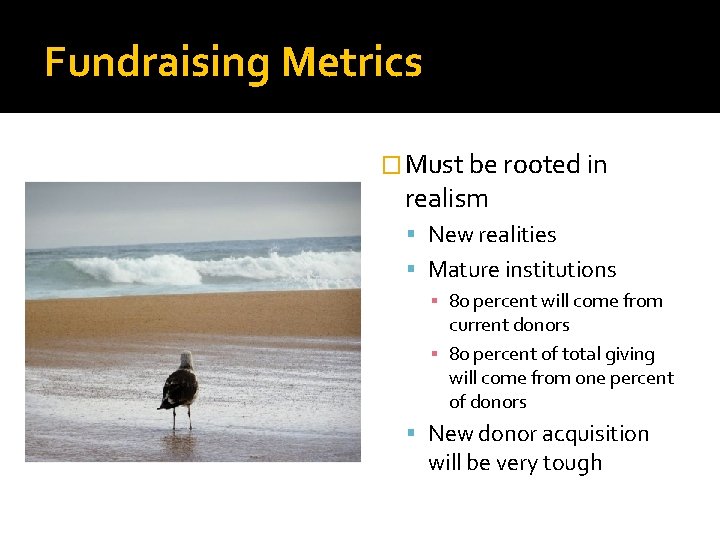 Fundraising Metrics

Must be rooted in realism

New realities

Mature institutions

80 percent will come from current donors

80 percent of total giving will come from one percent of donors

New donor acquisition will be very tough